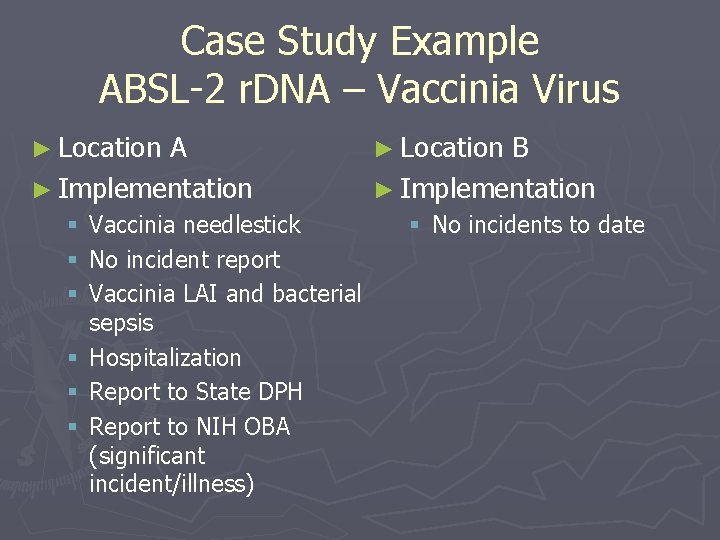 Case Study Example
ABSL-2 rDNA – Vaccinia Virus

► Location A
► Implementation
▪ Vaccinia needlestick
▪ No incident report
▪ Vaccinia LAI and bacterial sepsis
▪ Hospitalization
▪ Report to State DPH
▪ Report to NIH OBA (significant incident/illness)

► Location B
► Implementation
▪ No incidents to date